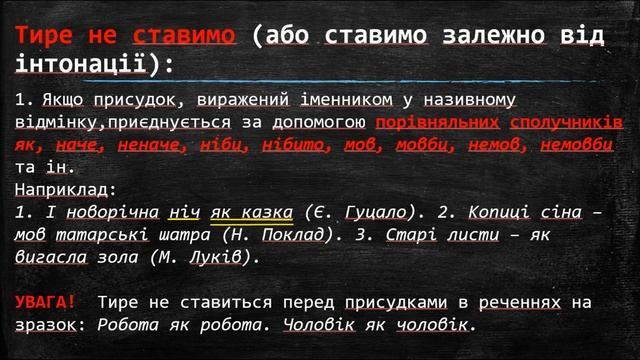 Тире не ставимо (або ставимо залежно від інтонації):

1. Якщо присудок, виражений іменником у називному відмінку,приєднується за допомогою порівняльних сполучників як, наче, неначе, ніби, нібито, мов, мовби, немов, немовби та ін.
Наприклад:
1. І новорічна ніч як казка (Є. Гуцало). 2. Копиці сіна – мов татарські шатра (Н. Поклад). 3. Старі листи – як вигасла зола (М. Луків).

УВАГА! Тире не ставиться перед присудками в реченнях на зразок: Робота як робота. Чоловік як чоловік.